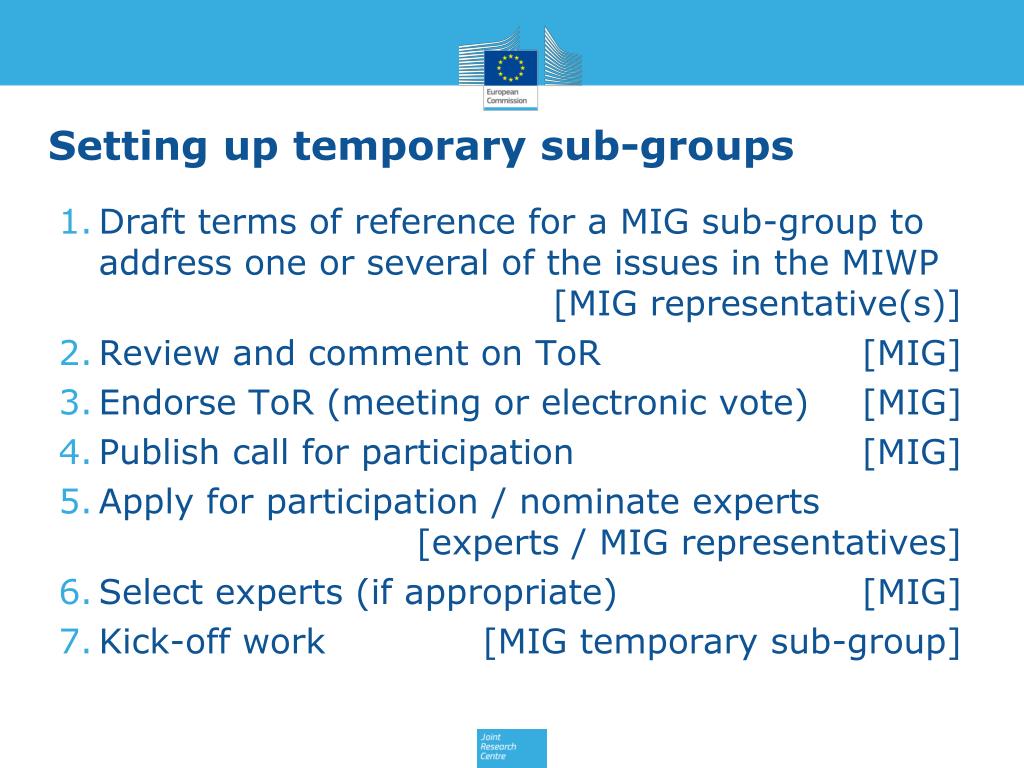 European Commission

Setting up temporary sub-groups

1. Draft terms of reference for a MIG sub-group to address one or several of the issues in the MIWP [MIG representative(s)]
2. Review and comment on ToR [MIG]
3. Endorse ToR (meeting or electronic vote) [MIG]
4. Publish call for participation [MIG]
5. Apply for participation / nominate experts [experts / MIG representatives]
6. Select experts (if appropriate) [MIG]
7. Kick-off work [MIG temporary sub-group]

Joint Research Centre